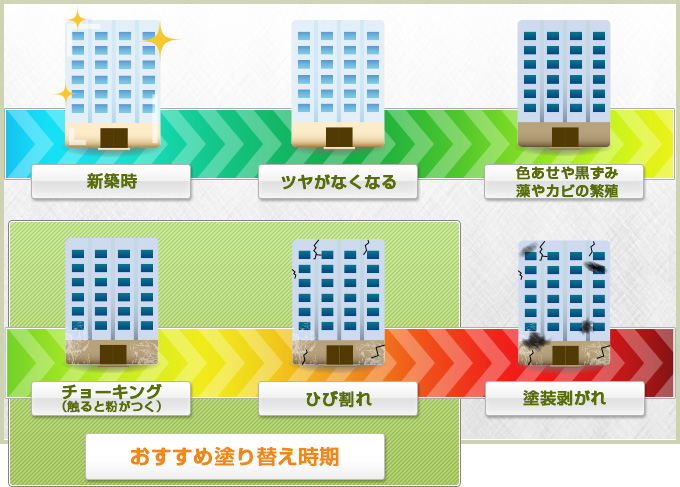 新築時

ツヤがなくなる

色あせや黒ずみ
藻やカビの繁殖

チョーキング
（触ると粉がつく）

ひび割れ

塗装剥がれ

おすすめ塗り替え時期